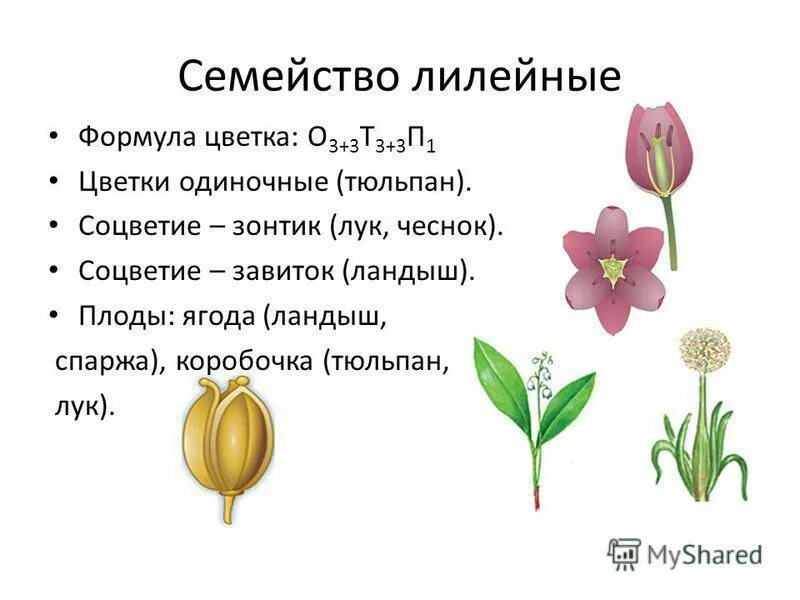 Семейство лилейные

• Формула цветка: $О_{3+3}Т_{3+3}П_1$
• Цветки одиночные (тюльпан).
• Соцветие – зонтик (лук, чеснок).
• Соцветие – завиток (ландыш).
• Плоды: ягода (ландыш, спаржа), коробочка (тюльпан, лук).

MyShared